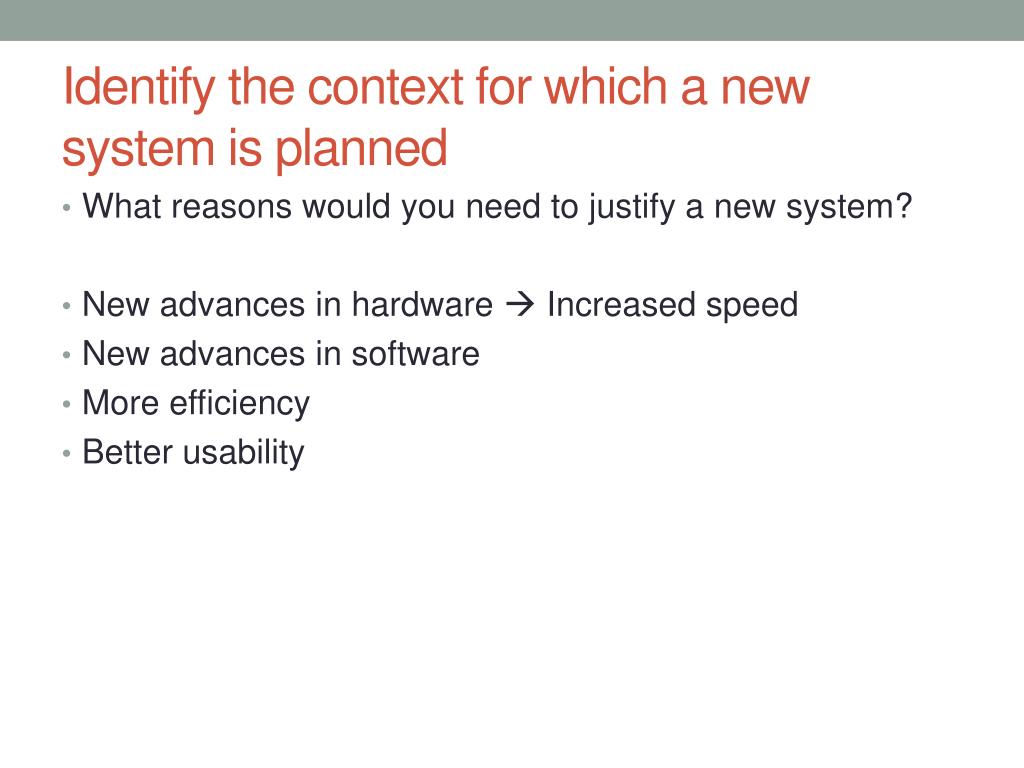 Identify the context for which a new system is planned

• What reasons would you need to justify a new system?

• New advances in hardware → Increased speed
• New advances in software
• More efficiency
• Better usability